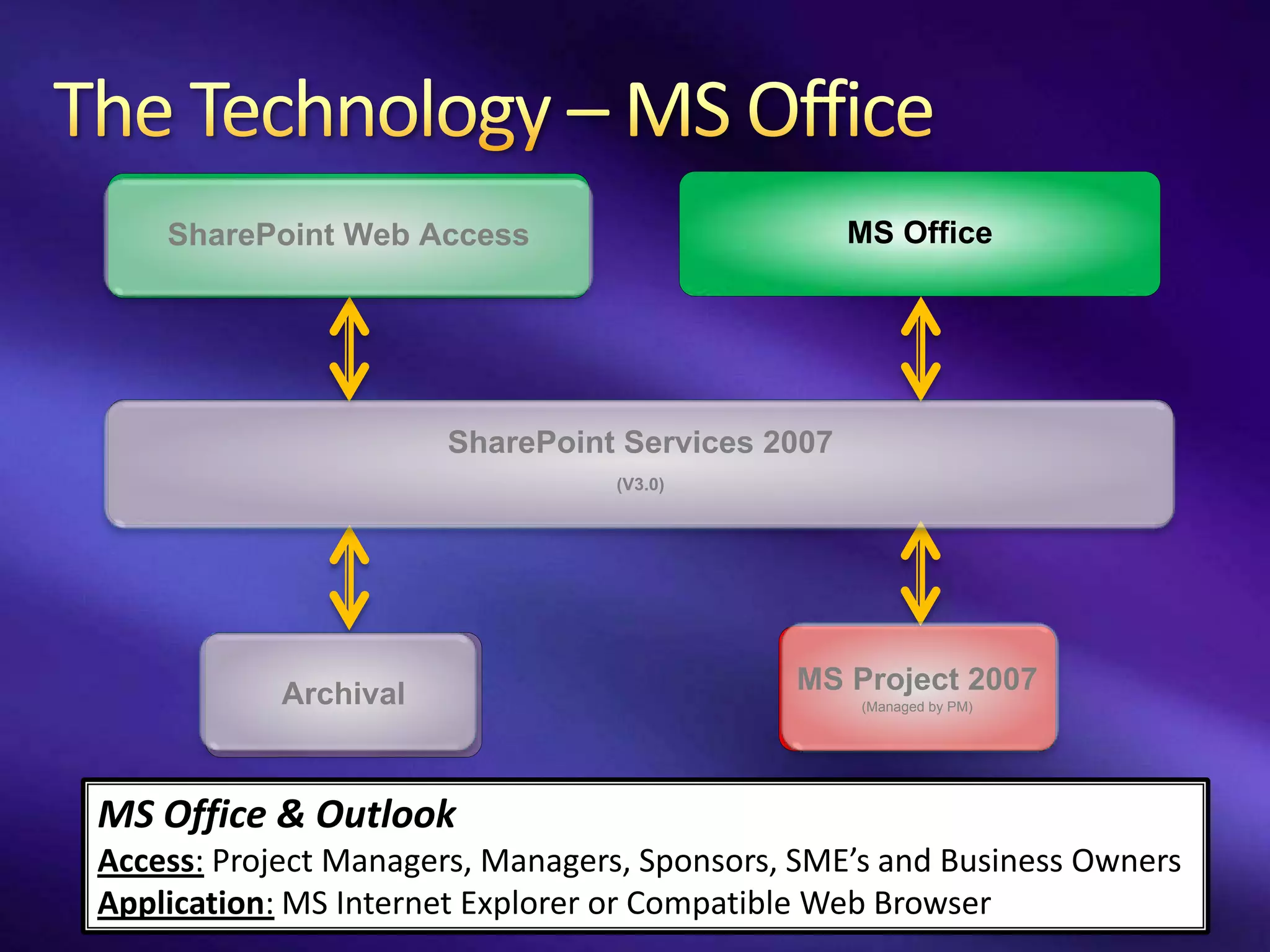 The Technology – MS Office

SharePoint Web Access

MS Office

SharePoint Services 2007

(V3.0)

Archival

MS Project 2007

(Managed by PM)

MS Office & Outlook

Access: Project Managers, Managers, Sponsors, SME's and Business Owners

Application: MS Internet Explorer or Compatible Web Browser